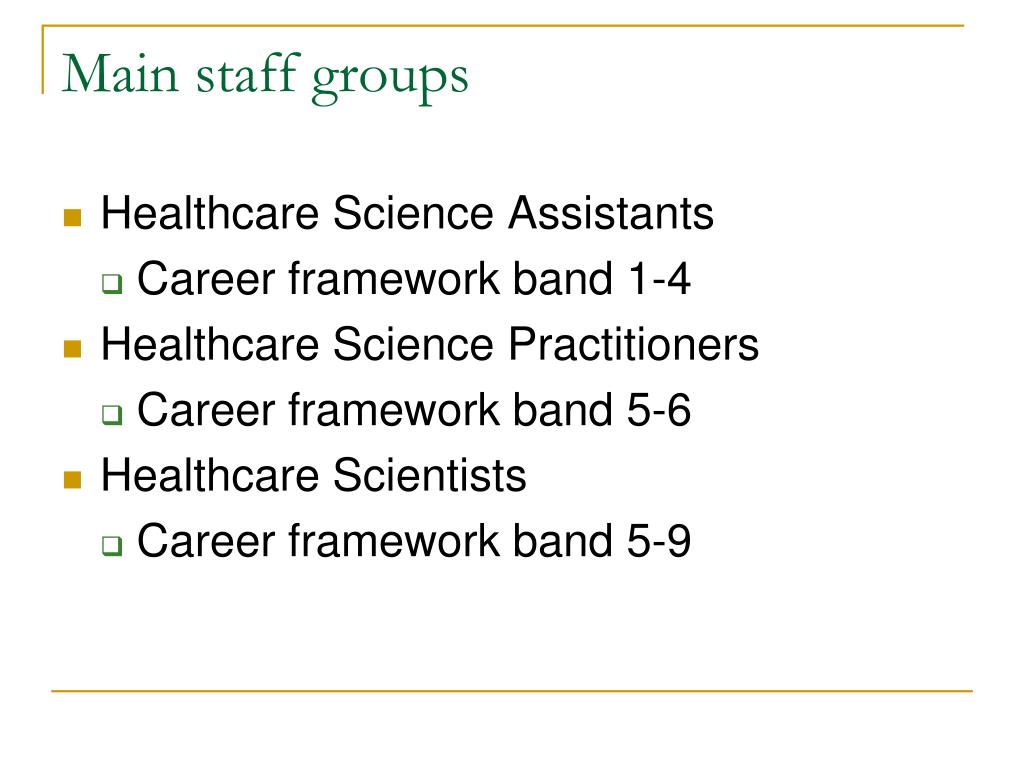 Main staff groups

- Healthcare Science Assistants
  - Career framework band 1-4
- Healthcare Science Practitioners
  - Career framework band 5-6
- Healthcare Scientists
  - Career framework band 5-9